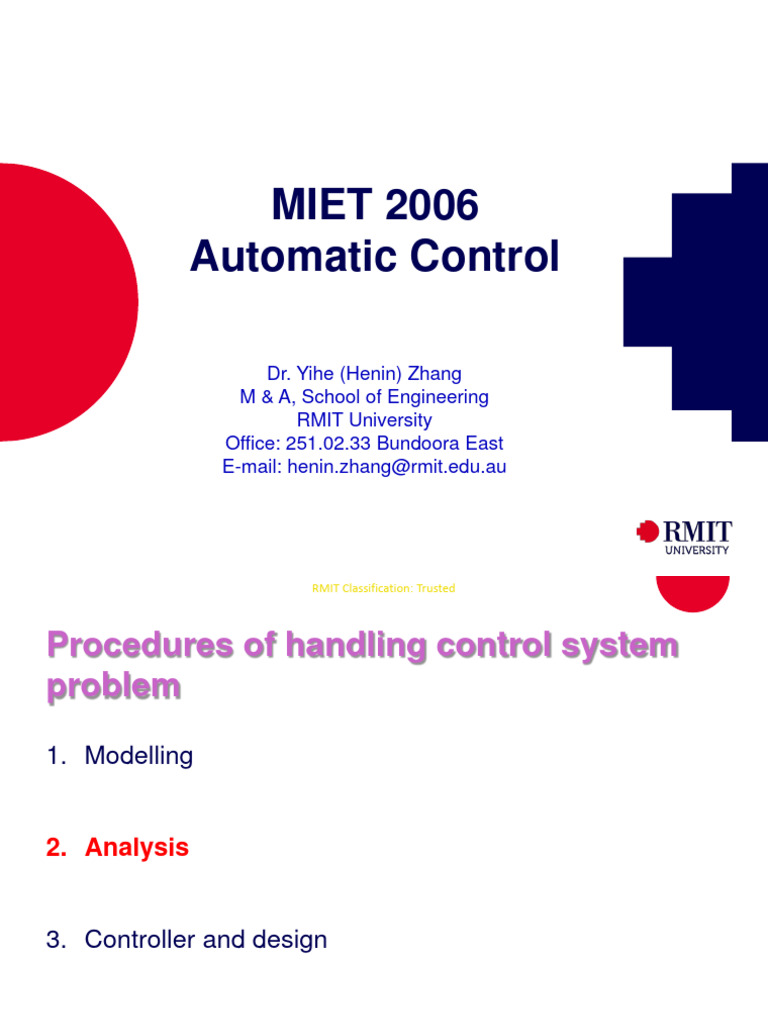 MIET 2006
Automatic Control

Dr. Yihe (Henin) Zhang
M & A, School of Engineering
RMIT University
Office: 251.02.33 Bundoora East
E-mail: henin.zhang@rmit.edu.au

RMIT
UNIVERSITY

RMIT Classification: Trusted

Procedures of handling control system problem

1. Modelling

2. Analysis

3. Controller and design